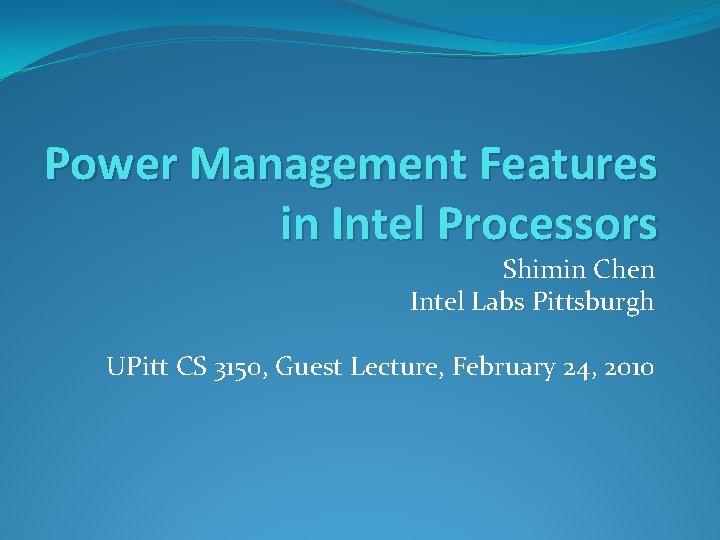 Power Management Features in Intel Processors

Shimin Chen
Intel Labs Pittsburgh

UPitt CS 3150, Guest Lecture, February 24, 2010